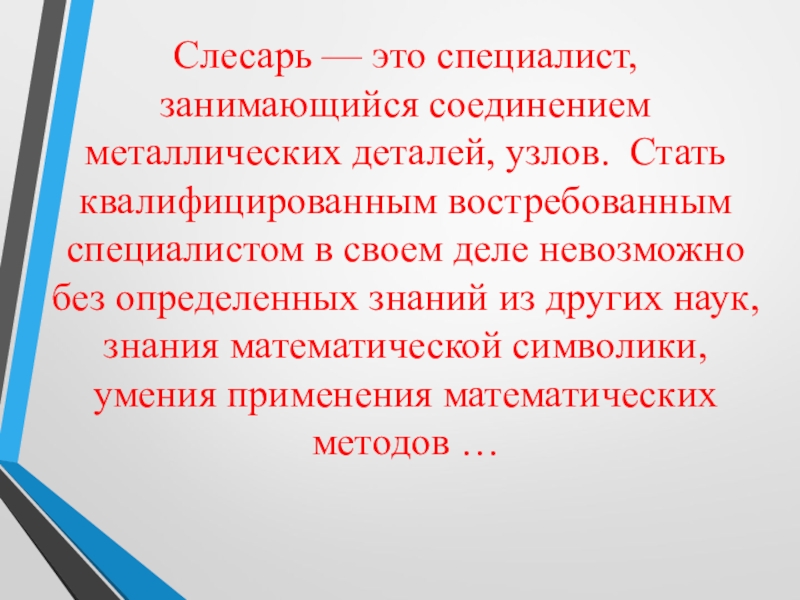 Слесарь — это специалист, занимающийся соединением металлических деталей, узлов. Стать квалифицированным востребованным специалистом в своем деле невозможно без определенных знаний из других наук, знания математической символики, умения применения математических методов …